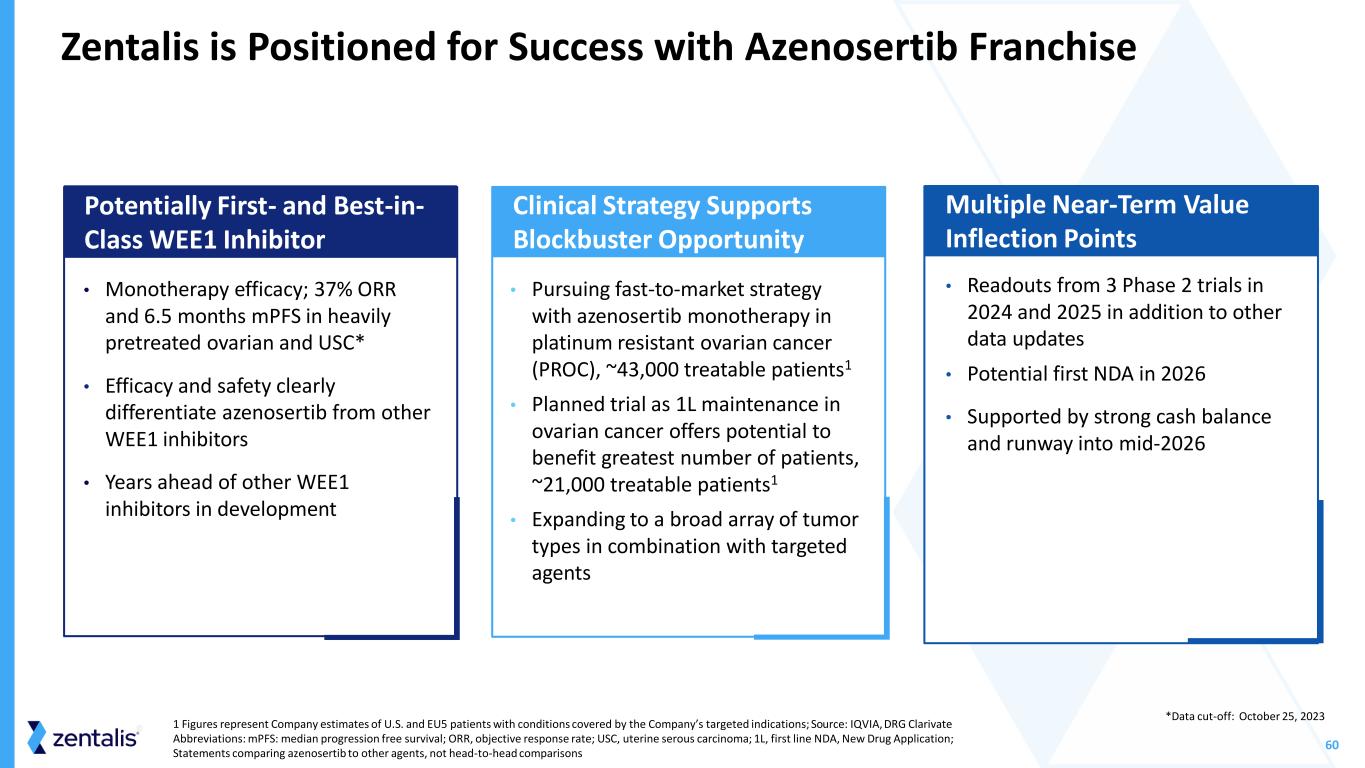 Zentalis is Positioned for Success with Azenosertib Franchise

Potentially First- and Best-in-Class WEE1 Inhibitor

• Monotherapy efficacy; 37% ORR and 6.5 months mPFS in heavily pretreated ovarian and USC*

• Efficacy and safety clearly differentiate azenosertib from other WEE1 inhibitors

• Years ahead of other WEE1 inhibitors in development

Clinical Strategy Supports Blockbuster Opportunity

• Pursuing fast-to-market strategy with azenosertib monotherapy in platinum resistant ovarian cancer (PROC), ~43,000 treatable patients$^1$

• Planned trial as 1L maintenance in ovarian cancer offers potential to benefit greatest number of patients, ~21,000 treatable patients$^1$

• Expanding to a broad array of tumor types in combination with targeted agents

Multiple Near-Term Value Inflection Points

• Readouts from 3 Phase 2 trials in 2024 and 2025 in addition to other data updates

• Potential first NDA in 2026

• Supported by strong cash balance and runway into mid-2026

*Data cut-off: October 25, 2023

zentalis

1 Figures represent Company estimates of U.S. and EU5 patients with conditions covered by the Company's targeted indications; Source: IQVIA, DRG Clarivate
Abbreviations: mPFS: median progression free survival; ORR, objective response rate; USC, uterine serous carcinoma; 1L, first line NDA, New Drug Application; Statements comparing azenosertib to other agents, not head-to-head comparisons

60